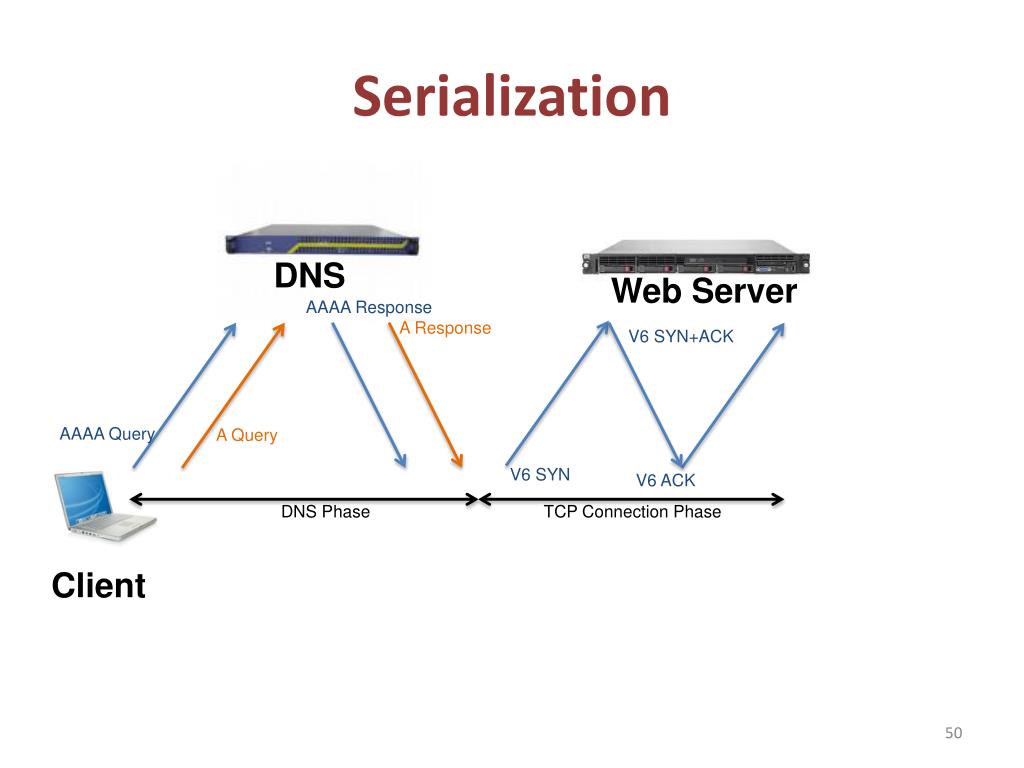 Serialization

DNS

Web Server

AAAA Response

A Response

V6 SYN+ACK

AAAA Query

A Query

V6 SYN

V6 ACK

DNS Phase

TCP Connection Phase

Client

50